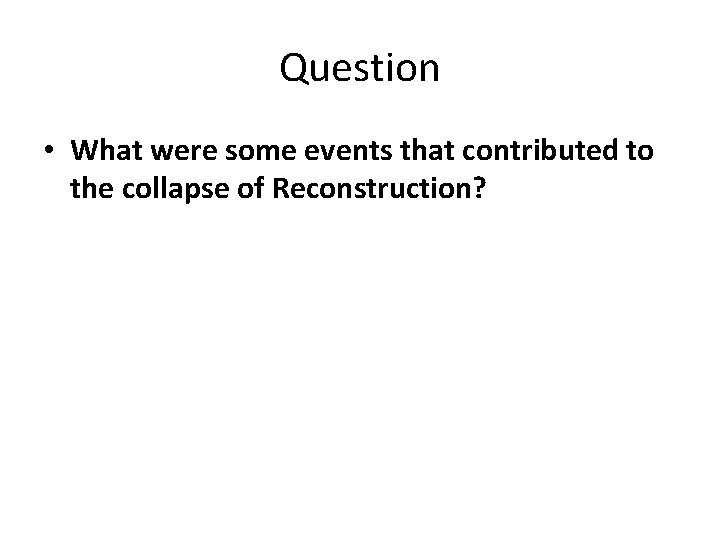 Question

• What were some events that contributed to the collapse of Reconstruction?